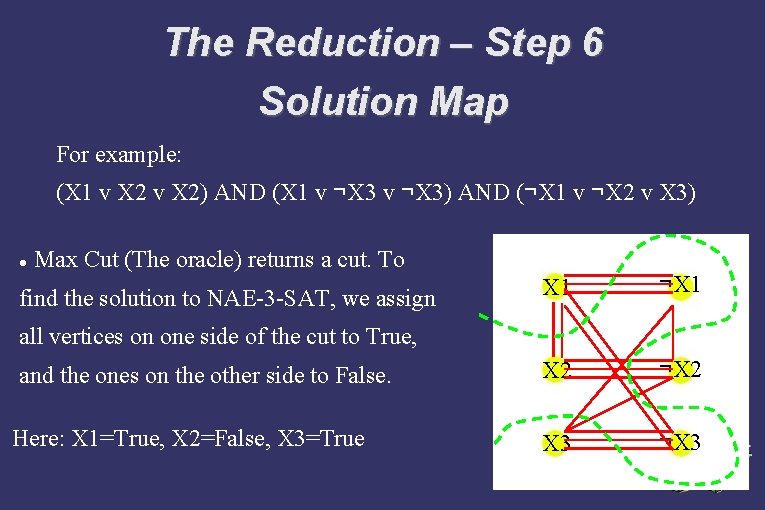 The Reduction – Step 6
Solution Map

For example:
(X1 v X2 v X2) AND (X1 v ¬X3 v ¬X3) AND (¬X1 v ¬X2 v X3)

• Max Cut (The oracle) returns a cut. To find the solution to NAE-3-SAT, we assign all vertices on one side of the cut to True, and the ones on the other side to False.

Here: X1=True, X2=False, X3=True

X1
¬X1
X2
¬X2
X3
¬X3